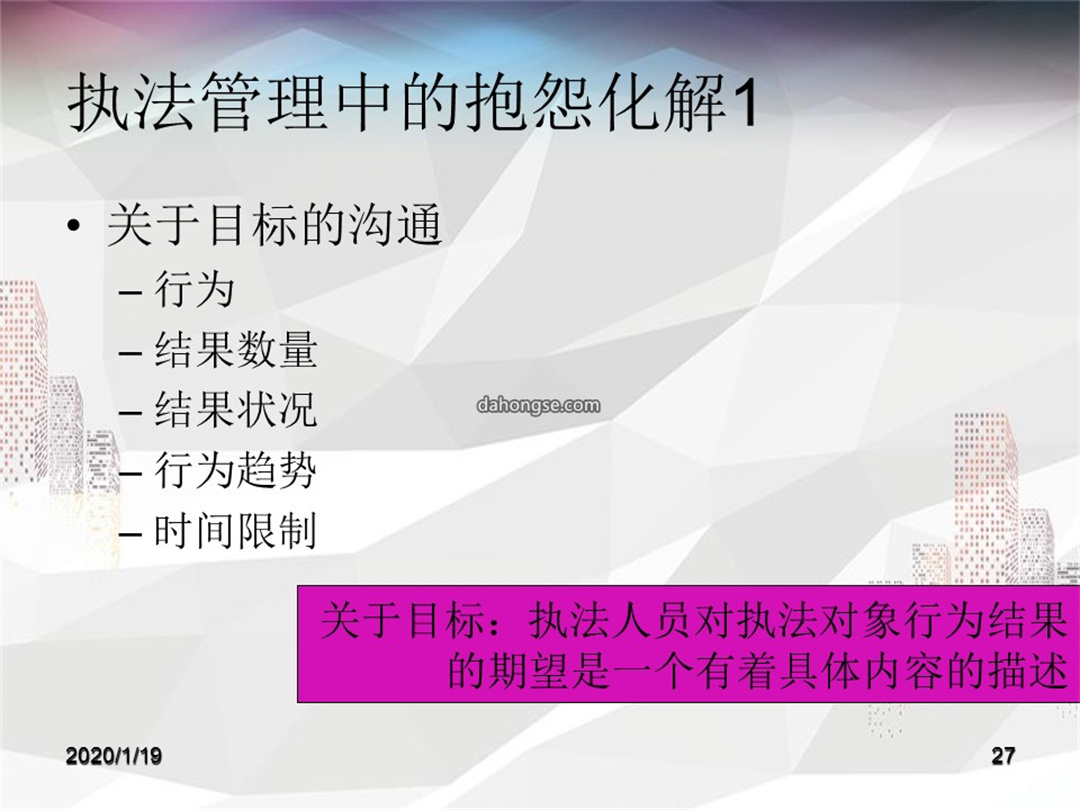 执法管理中的抱怨化解1

• 关于目标的沟通
– 行为
– 结果数量
– 结果状况
– 行为趋势
– 时间限制

dahongse.com

关于目标：执法人员对执法对象行为结果的期望是一个有着具体内容的描述

2020/1/19

27